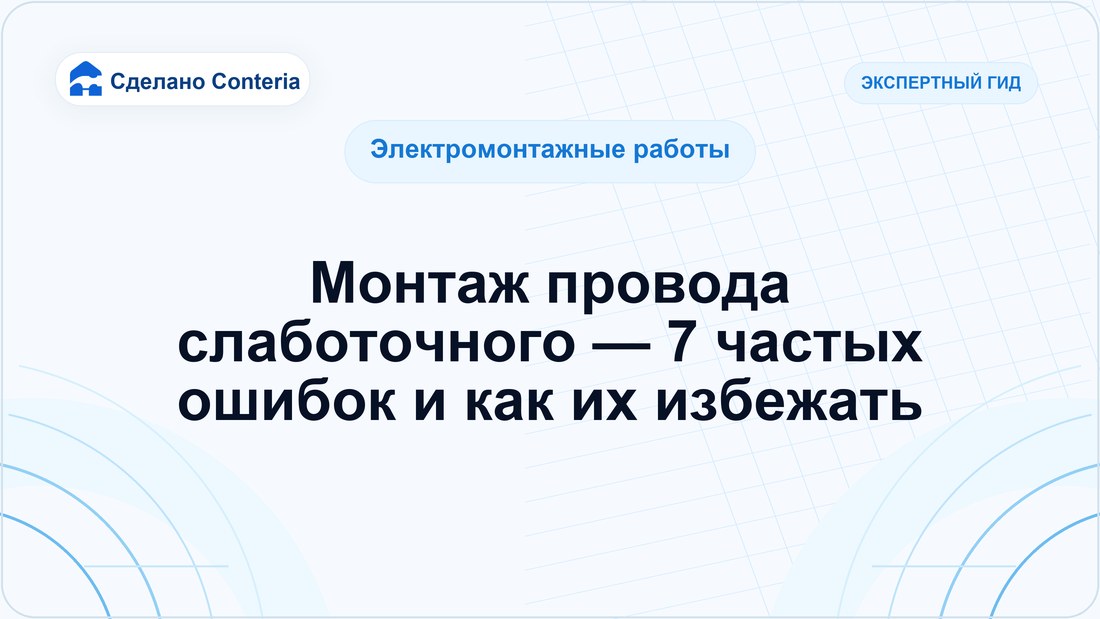 Сделано Conteria

ЭКСПЕРТНЫЙ ГИД

Электромонтажные работы

Монтаж провода слаботочного — 7 частых ошибок и как их избежать